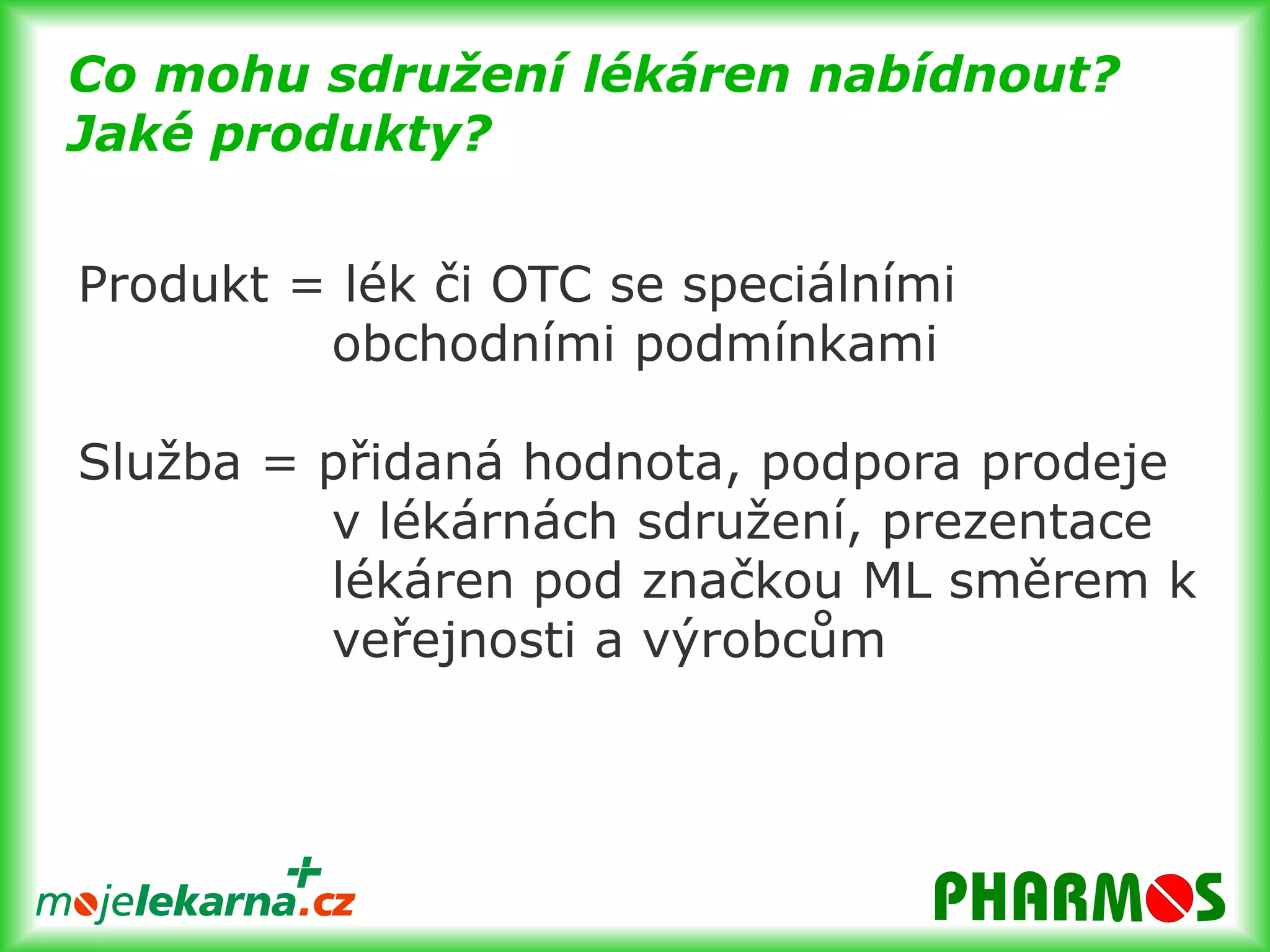 Co mohu sdružení lékáren nabídnout? Jaké produkty?

Produkt = lék či OTC se speciálními obchodními podmínkami

Služba = přidaná hodnota, podpora prodeje v lékárnách sdružení, prezentace lékáren pod značkou ML směrem k veřejnosti a výrobcům

mojelekarna.cz

PHARMOS